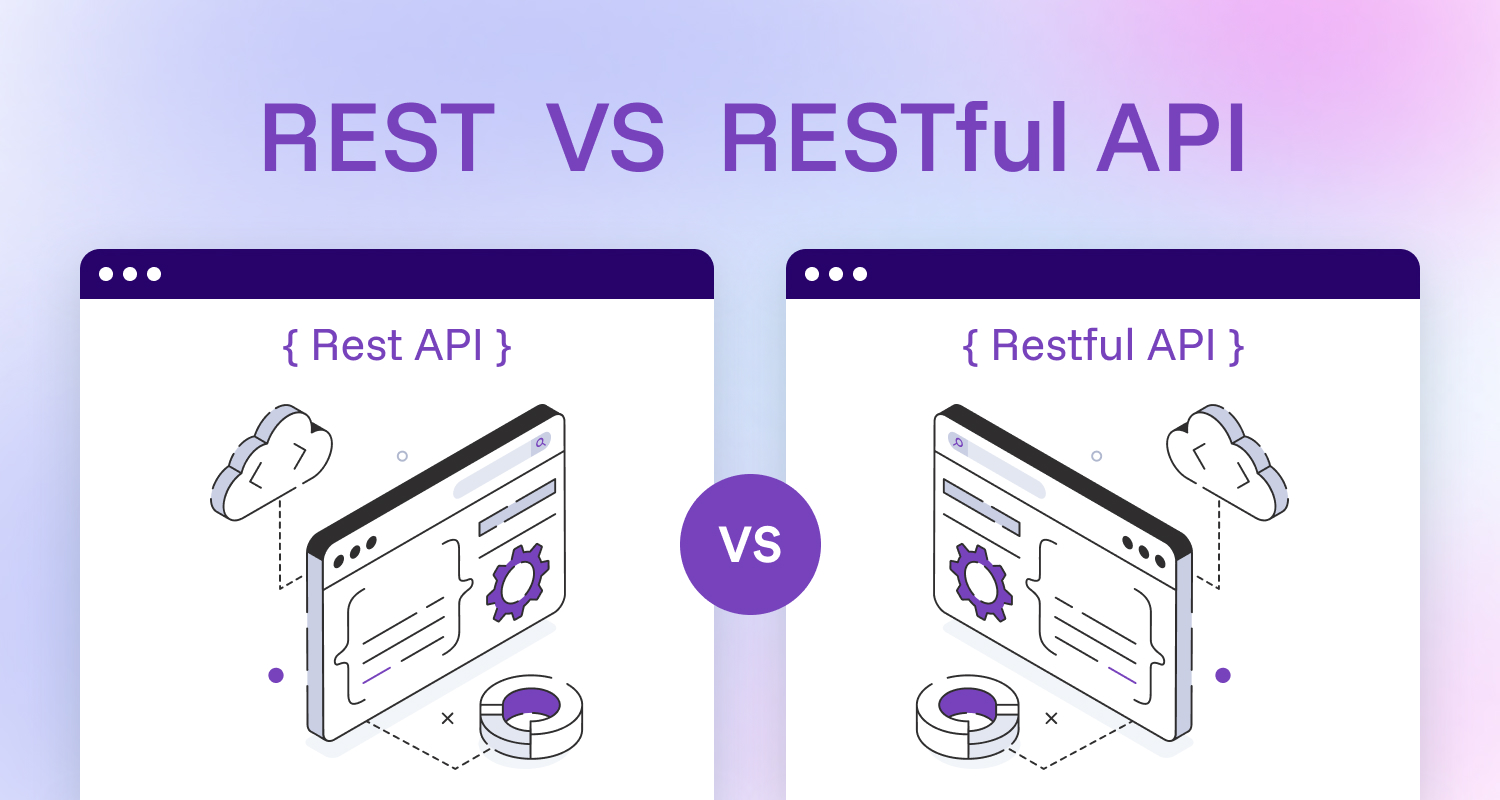 REST VS RESTful API

{ Rest API }

VS

{ Restful API }